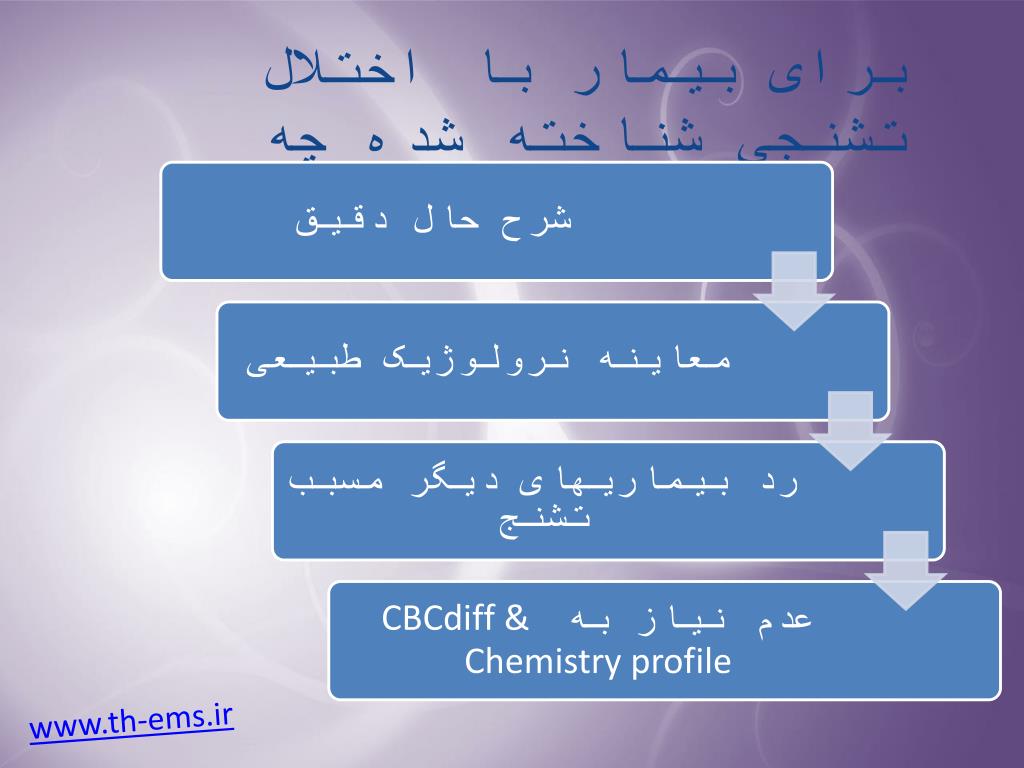 برای بیمار با اختلال تشنجی شناخته شده چه

شرح حال دقیق

معاینه نرولوژیک طبیعی

رد بیماریهای دیگر مسبب تشنج

عدم نیاز به CBCdiff & Chemistry profile

www.th-ems.ir